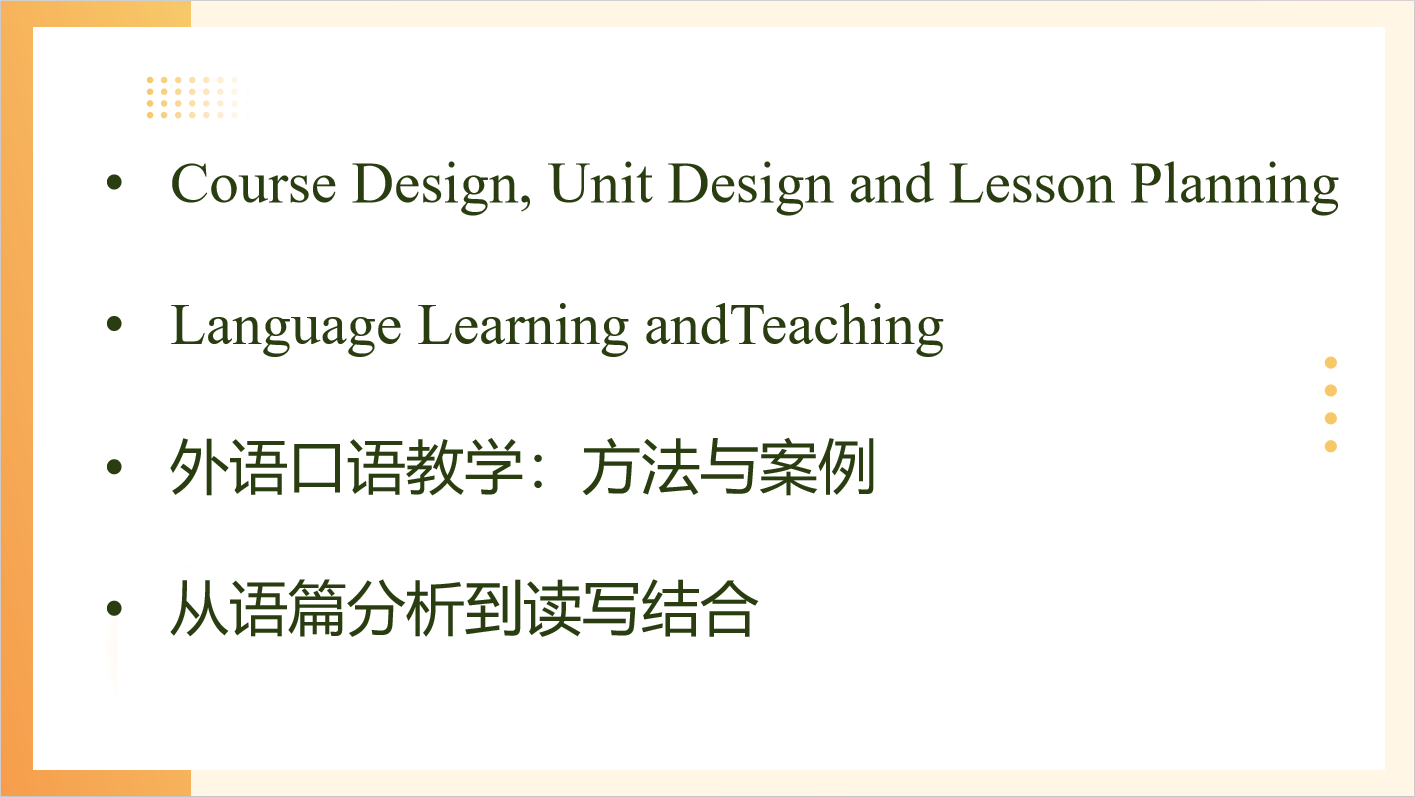 • Course Design, Unit Design and Lesson Planning

• Language Learning andTeaching

• 外语口语教学：方法与案例

• 从语篇分析到读写结合